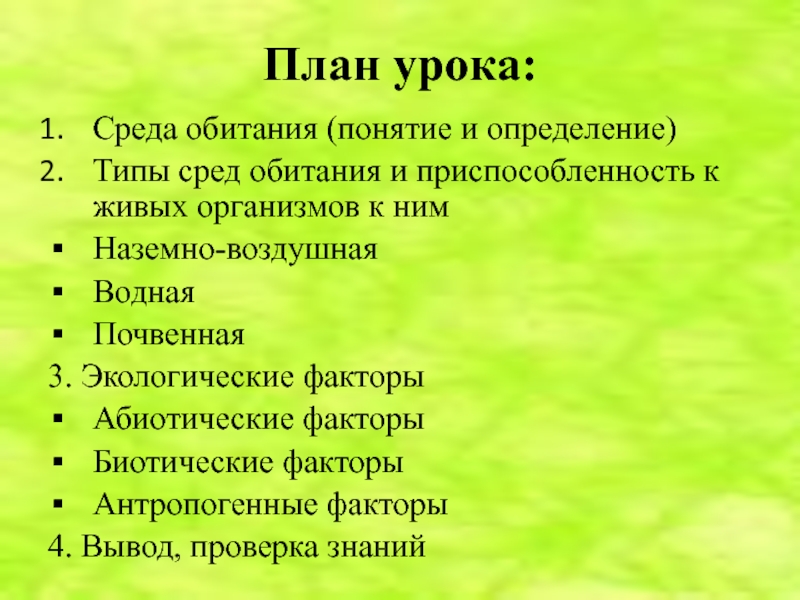 План урока:

1. Среда обитания (понятие и определение)
2. Типы сред обитания и приспособленность к живых организмов к ним
▪ Наземно-воздушная
▪ Водная
▪ Почвенная

3. Экологические факторы
▪ Абиотические факторы
▪ Биотические факторы
▪ Антропогенные факторы

4. Вывод, проверка знаний